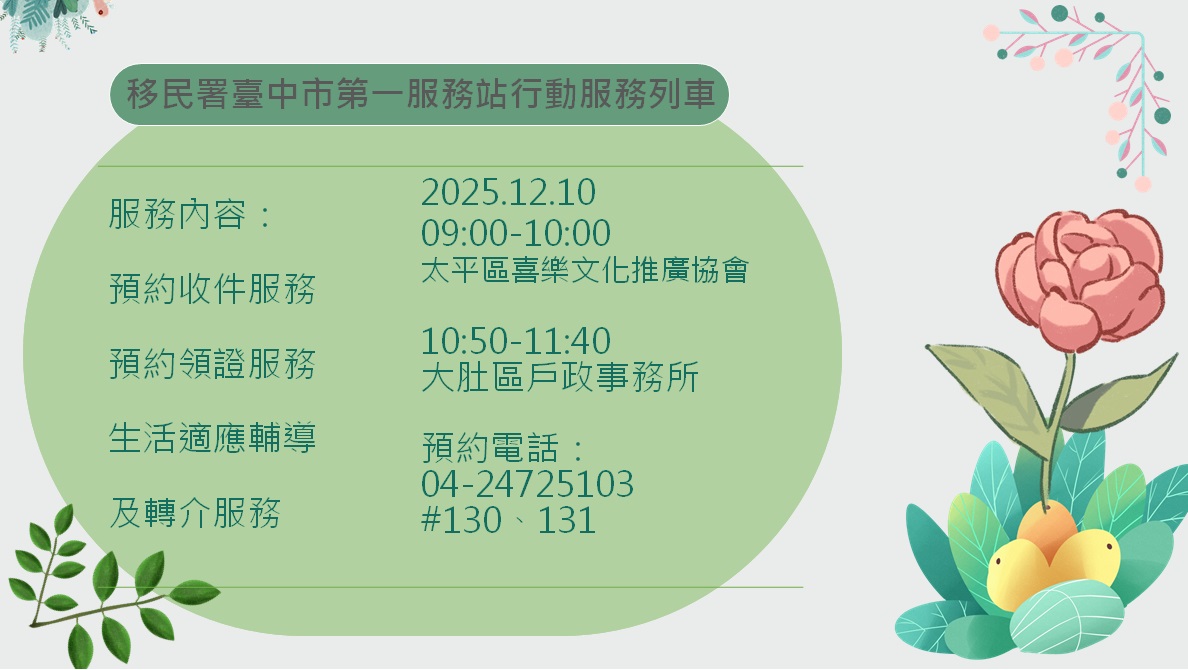 移民署臺中市第一服務站行動服務列車

服務內容：

預約收件服務

預約領證服務

生活適應輔導

及轉介服務

2025.12.10
09:00-10:00
太平區喜樂文化推廣協會

10:50-11:40
大肚區戶政事務所

預約電話：
04-24725103
#130、131